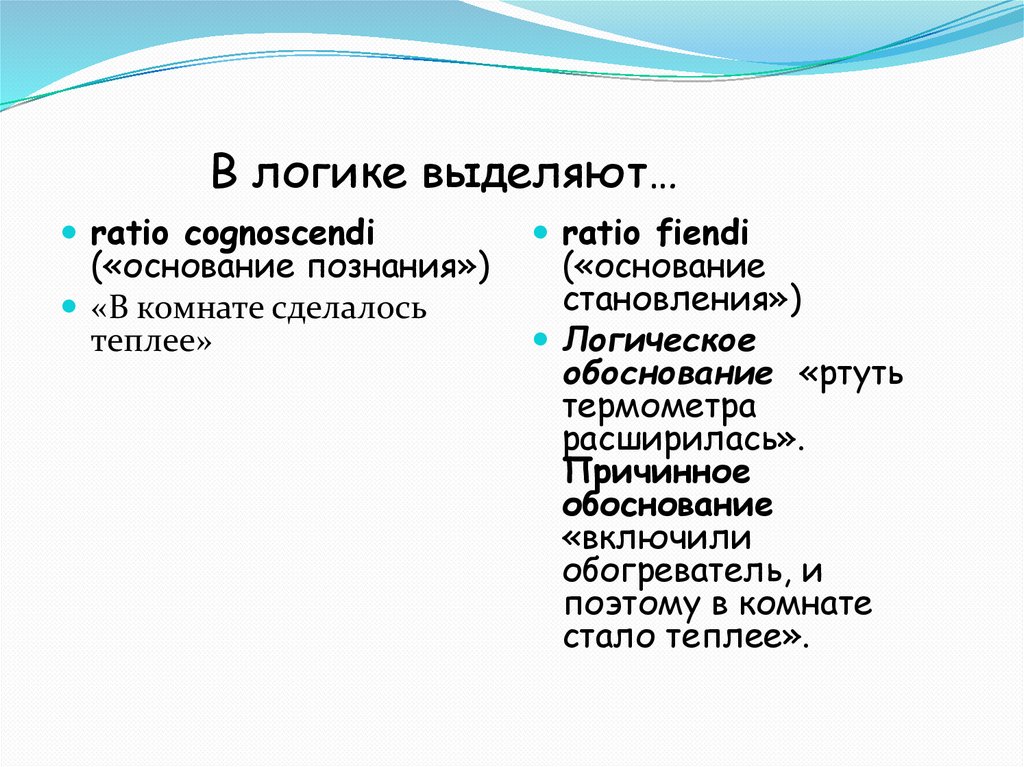 В логике выделяют…

ratio cognoscendi («основание познания»)

«В комнате сделалось теплее»

ratio fiendi («основание становления»)

Логическое обоснование «ртуть термометра расширилась». Причинное обоснование «включили обогреватель, и поэтому в комнате стало теплее».